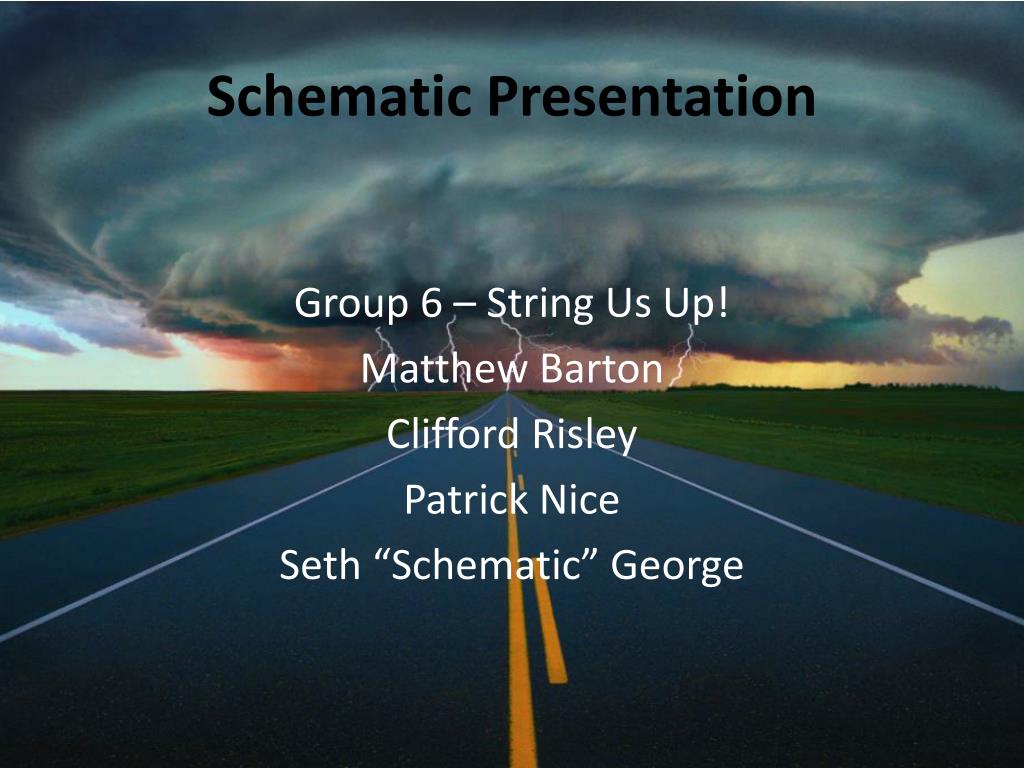 Schematic Presentation

Group 6 – String Us Up!
Matthew Barton
Clifford Risley
Patrick Nice
Seth “Schematic” George